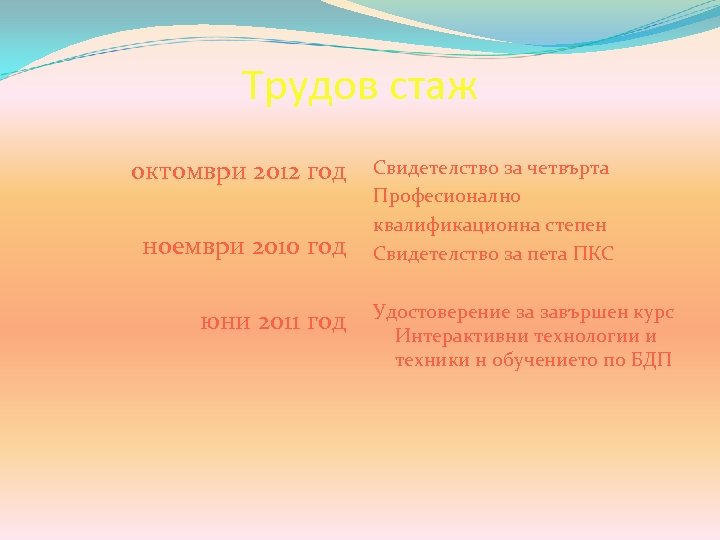 Трудов стаж

октомври 2012 год

ноември 2010 год

юни 2011 год

Свидетелство за четвърта

Професионално

квалификационна степен

Свидетелство за пета ПКС

Удостоверение за завършен курс Интерактивни технологии и техники н обучението по БДП